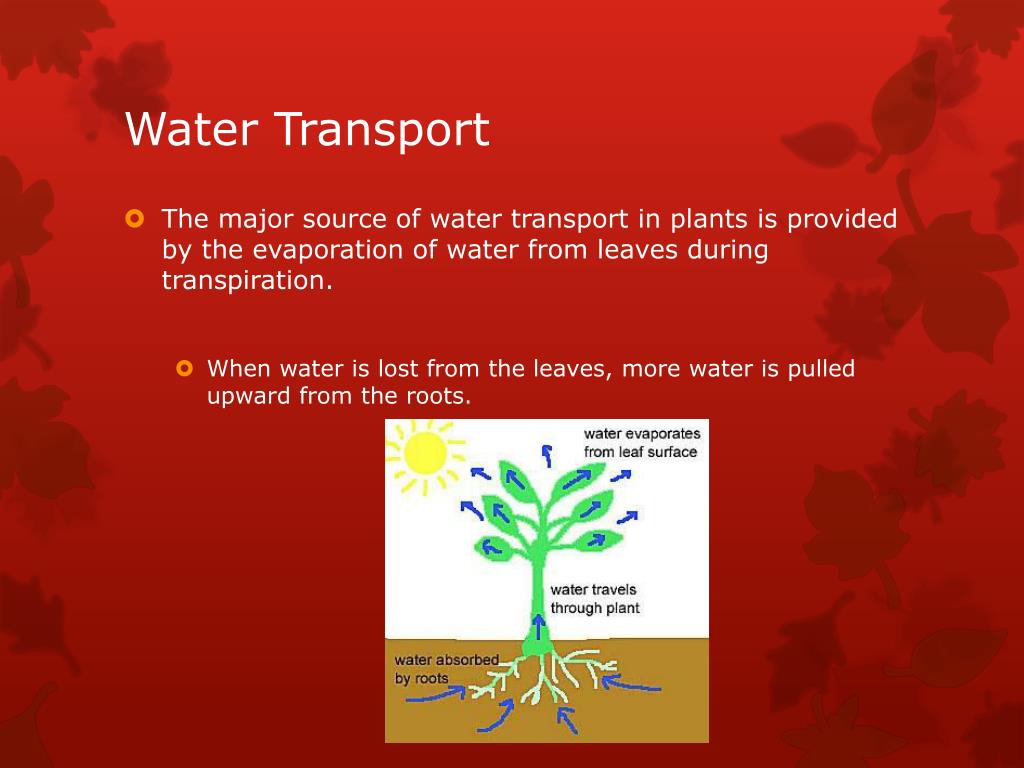 Water Transport

The major source of water transport in plants is provided by the evaporation of water from leaves during transpiration.

When water is lost from the leaves, more water is pulled upward from the roots.

water evaporates from leaf surface

water travels through plant

water absorbed by roots